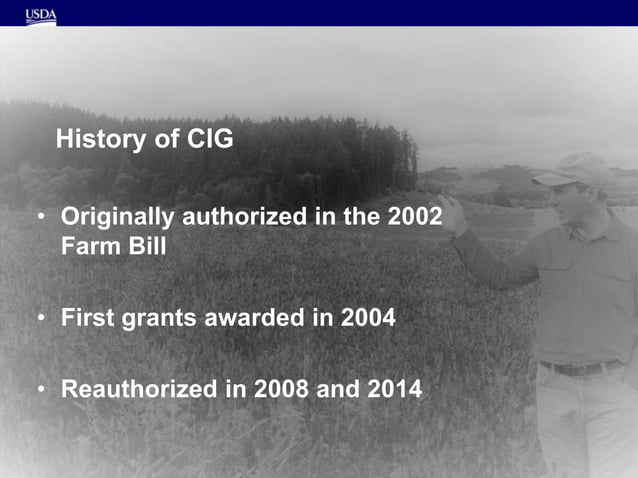 USDA

History of CIG

• Originally authorized in the 2002 Farm Bill

• First grants awarded in 2004

• Reauthorized in 2008 and 2014